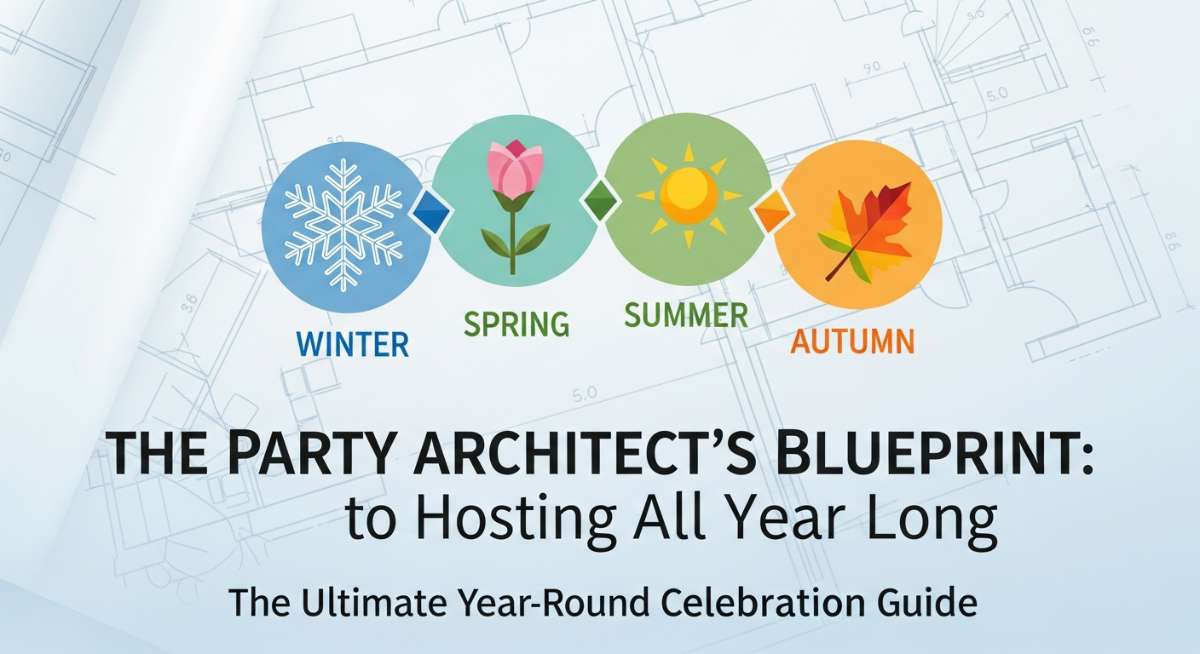 WINTER
SPRING
SUMMER
AUTUMN

THE PARTY ARCHITECT'S BLUEPRINT:
to Hosting All Year Long

The Ultimate Year-Round Celebration Guide